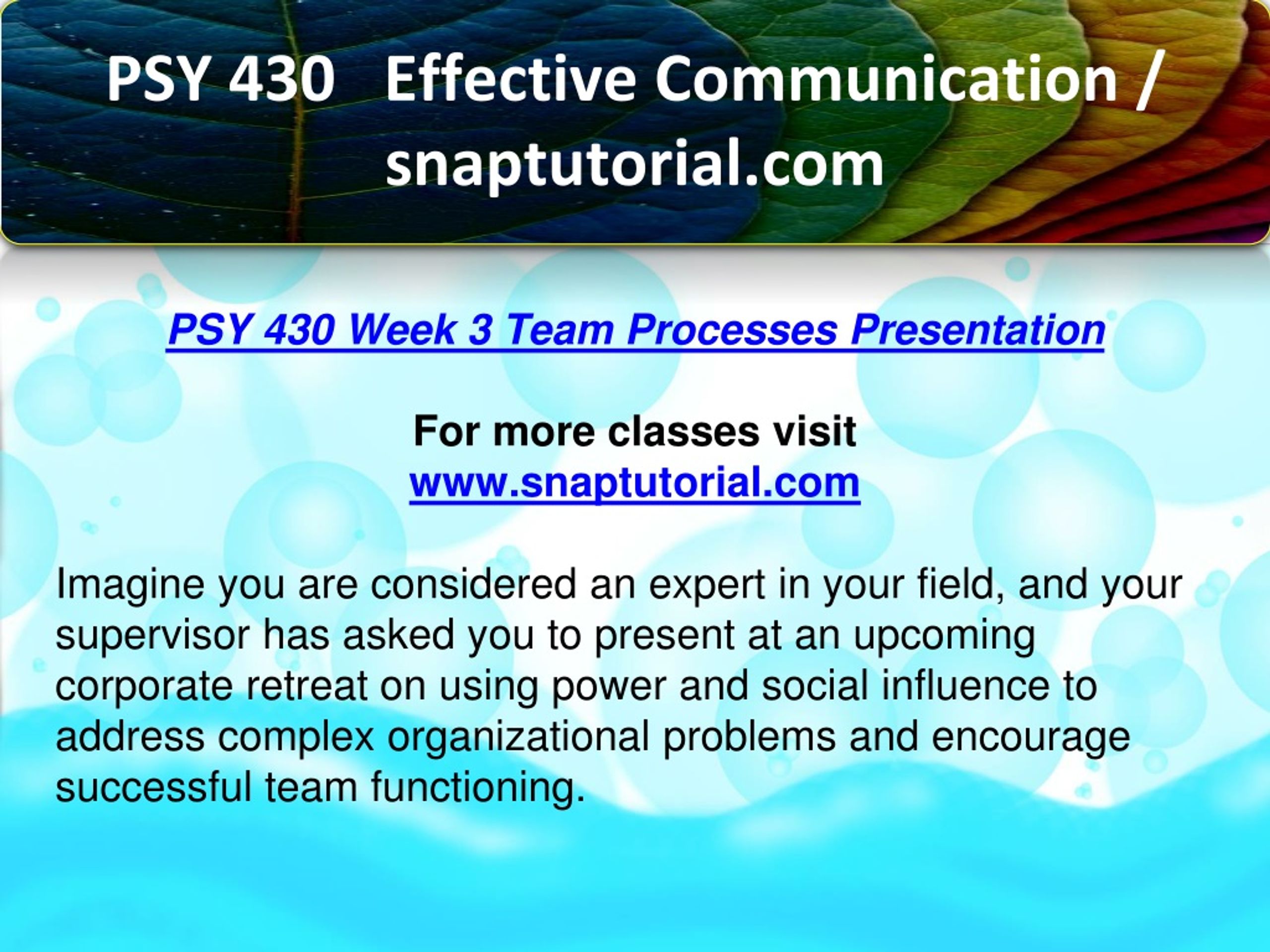 PSY 430 Effective Communication / snaptutorial.com

PSY 430 Week 3 Team Processes Presentation

For more classes visit
www.snaptutorial.com

Imagine you are considered an expert in your field, and your supervisor has asked you to present at an upcoming corporate retreat on using power and social influence to address complex organizational problems and encourage successful team functioning.